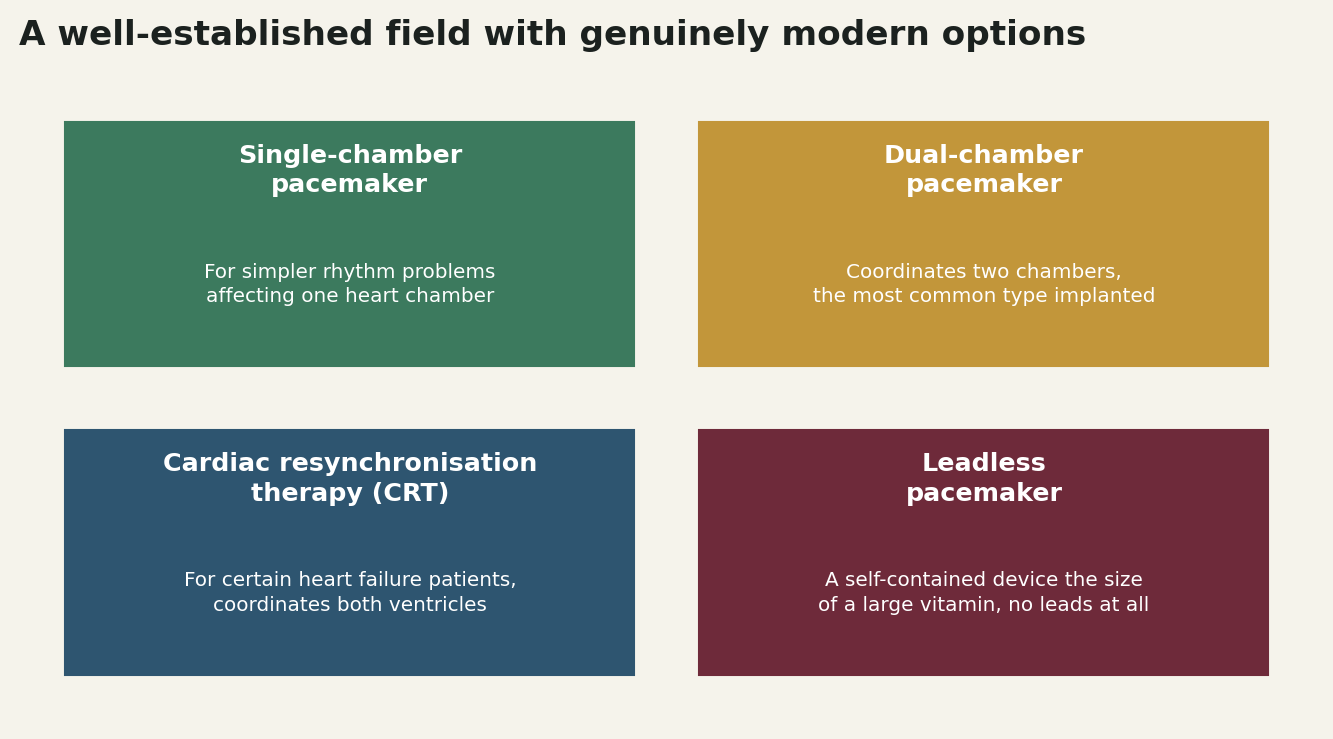 A well-established field with genuinely modern options

Single-chamber pacemaker

For simpler rhythm problems affecting one heart chamber

Dual-chamber pacemaker

Coordinates two chambers, the most common type implanted

Cardiac resynchronisation therapy (CRT)

For certain heart failure patients, coordinates both ventricles

Leadless pacemaker

A self-contained device the size of a large vitamin, no leads at all